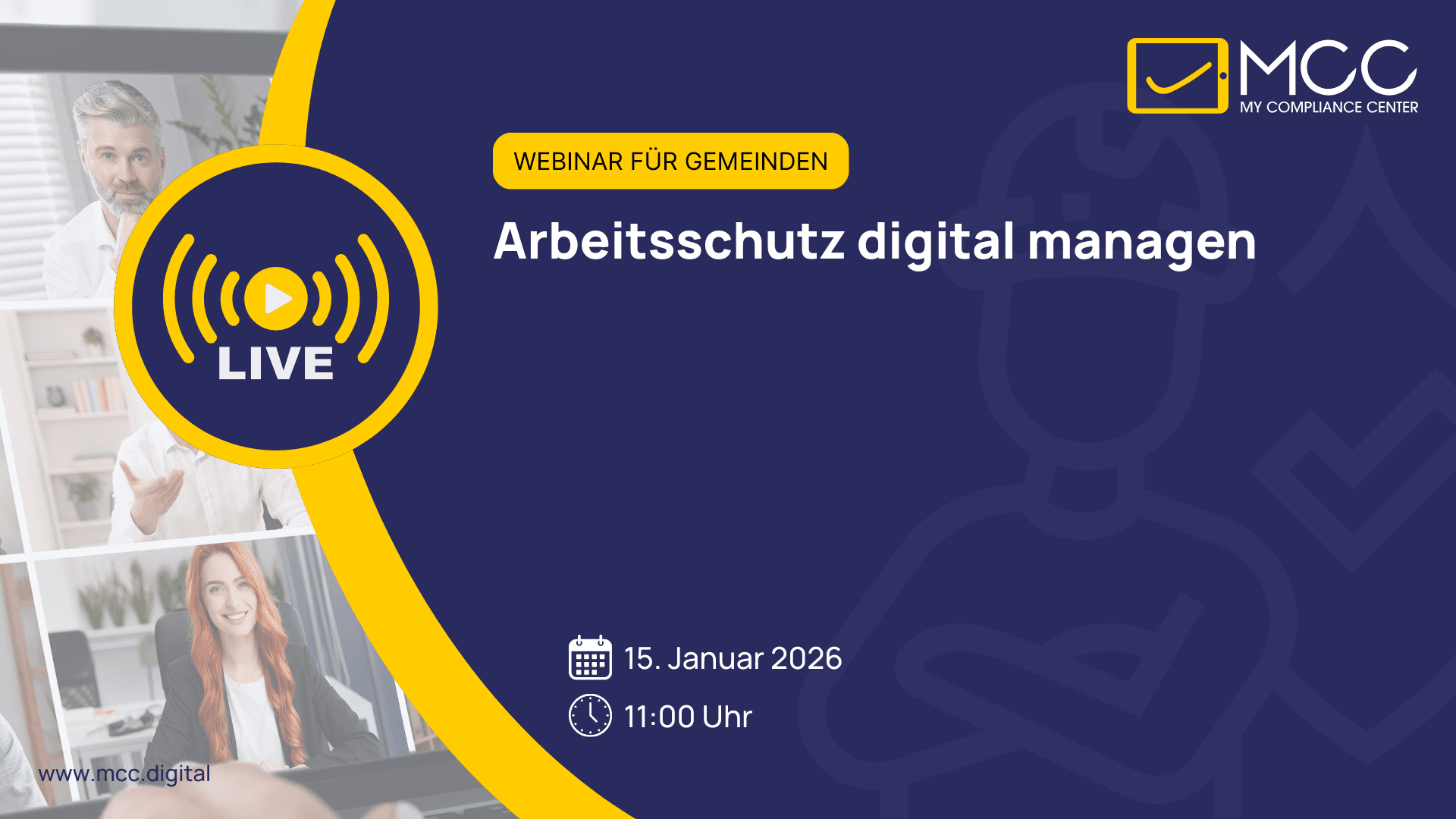 MCC
MY COMPLIANCE CENTER

WEBINAR FÜR GEMEINDEN

Arbeitsschutz digital managen

LIVE

15. Januar 2026

11:00 Uhr

www.mcc.digital